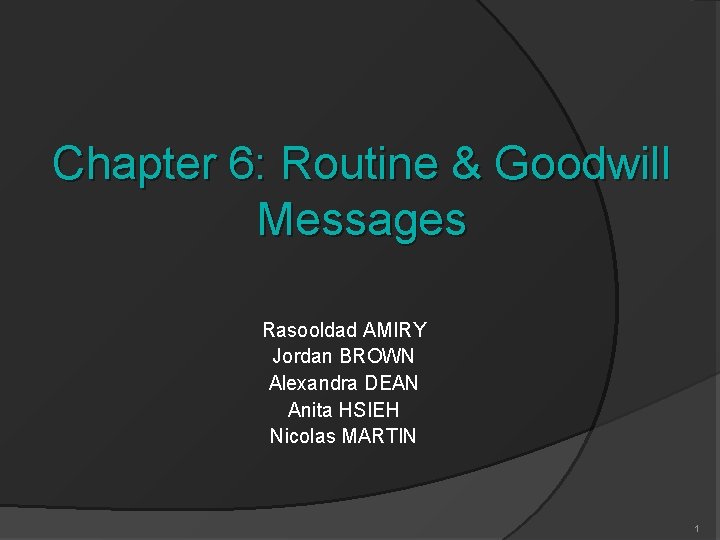 Chapter 6: Routine & Goodwill Messages

Rasooldad AMIRY
Jordan BROWN
Alexandra DEAN
Anita HSIEH
Nicolas MARTIN

1